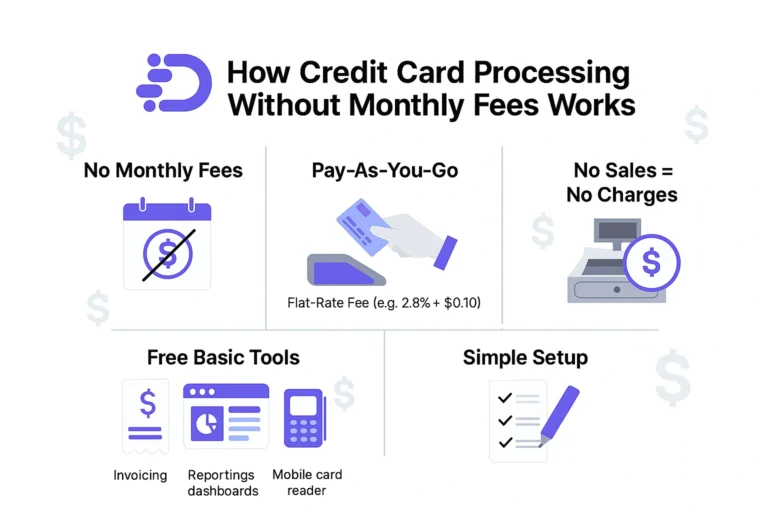 How Credit Card Processing Without Monthly Fees Works

No Monthly Fees

Pay-As-You-Go

Flat-Rate Fee (e.g. 2.8% + $0.10)

No Sales = No Charges

Free Basic Tools

Invoicing

Reportings dashboards

Mobile card reader

Simple Setup